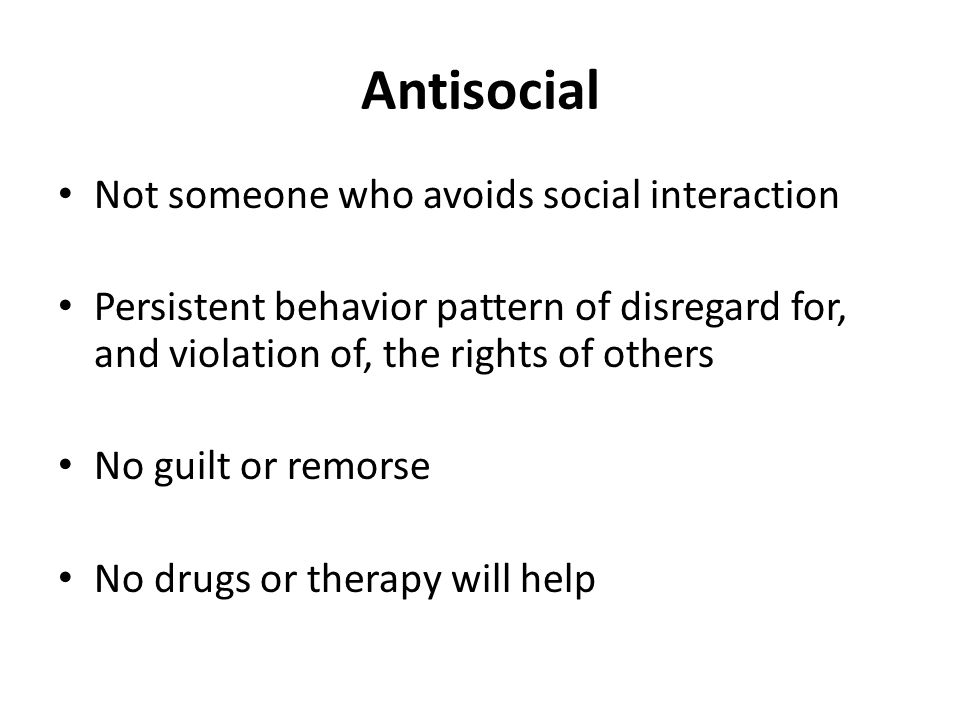 Antisocial

• Not someone who avoids social interaction

• Persistent behavior pattern of disregard for, and violation of, the rights of others

• No guilt or remorse

• No drugs or therapy will help